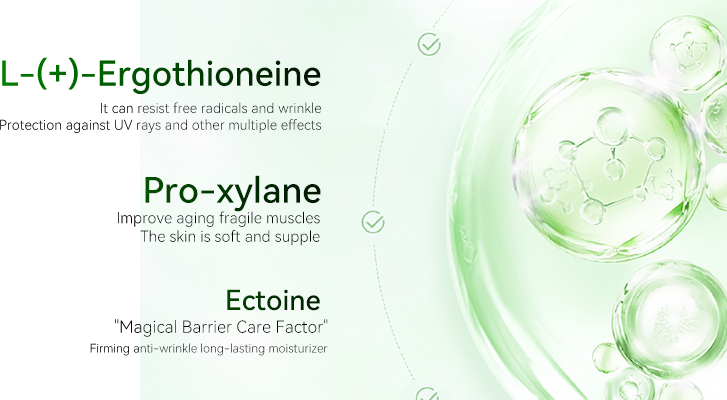 L-(+)-Ergothioneine
It can resist free radicals and wrinkle
Protection against UV rays and other multiple effects

Pro-xylane
Improve aging fragile muscles
The skin is soft and supple

Ectoine
"Magical Barrier Care Factor"
Firming anti-wrinkle long-lasting moisturizer